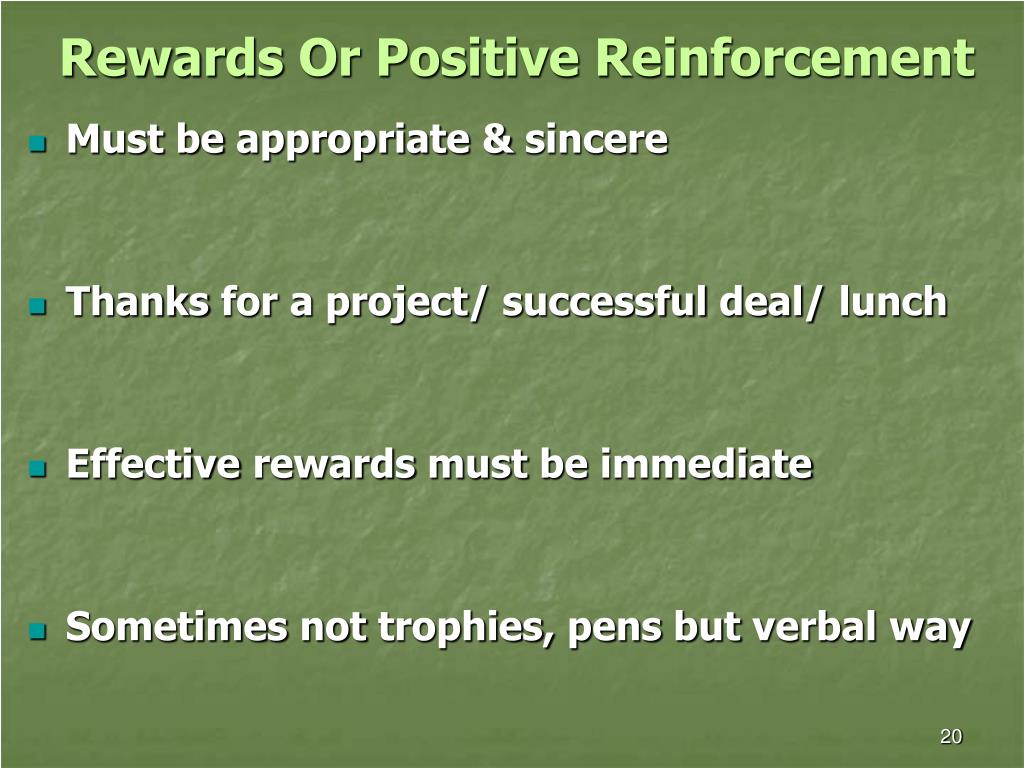 Rewards Or Positive Reinforcement

Must be appropriate & sincere

Thanks for a project/ successful deal/ lunch

Effective rewards must be immediate

Sometimes not trophies, pens but verbal way

20